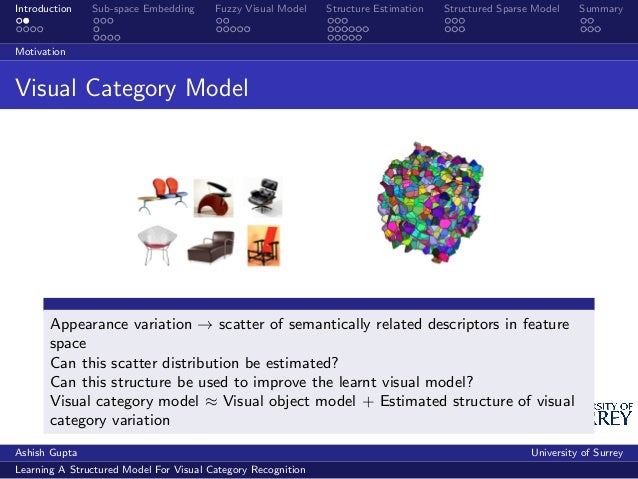 Introduction Sub-space Embedding Fuzzy Visual Model Structure Estimation Structured Sparse Model Summary

Motivation

Visual Category Model

Appearance variation $\rightarrow$ scatter of semantically related descriptors in feature space
Can this scatter distribution be estimated?
Can this structure be used to improve the learnt visual model?
Visual category model $\approx$ Visual object model $+$ Estimated structure of visual category variation

RSITY OF
RREY

Ashish Gupta University of Surrey
Learning A Structured Model For Visual Category Recognition